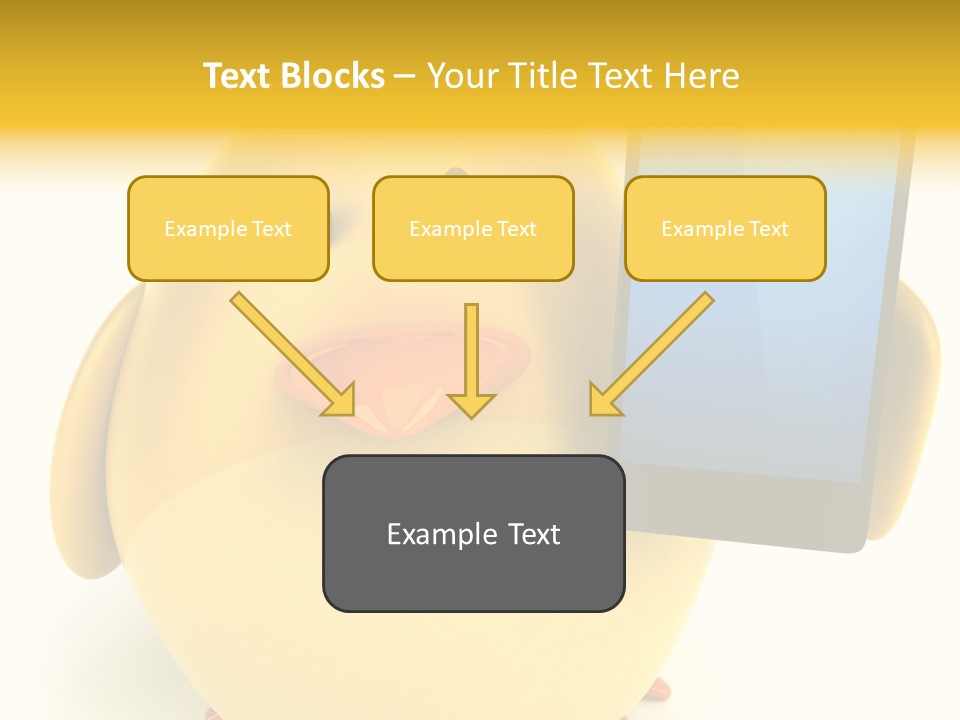 Text Blocks – Your Title Text Here

Example Text

Example Text

Example Text

Example Text